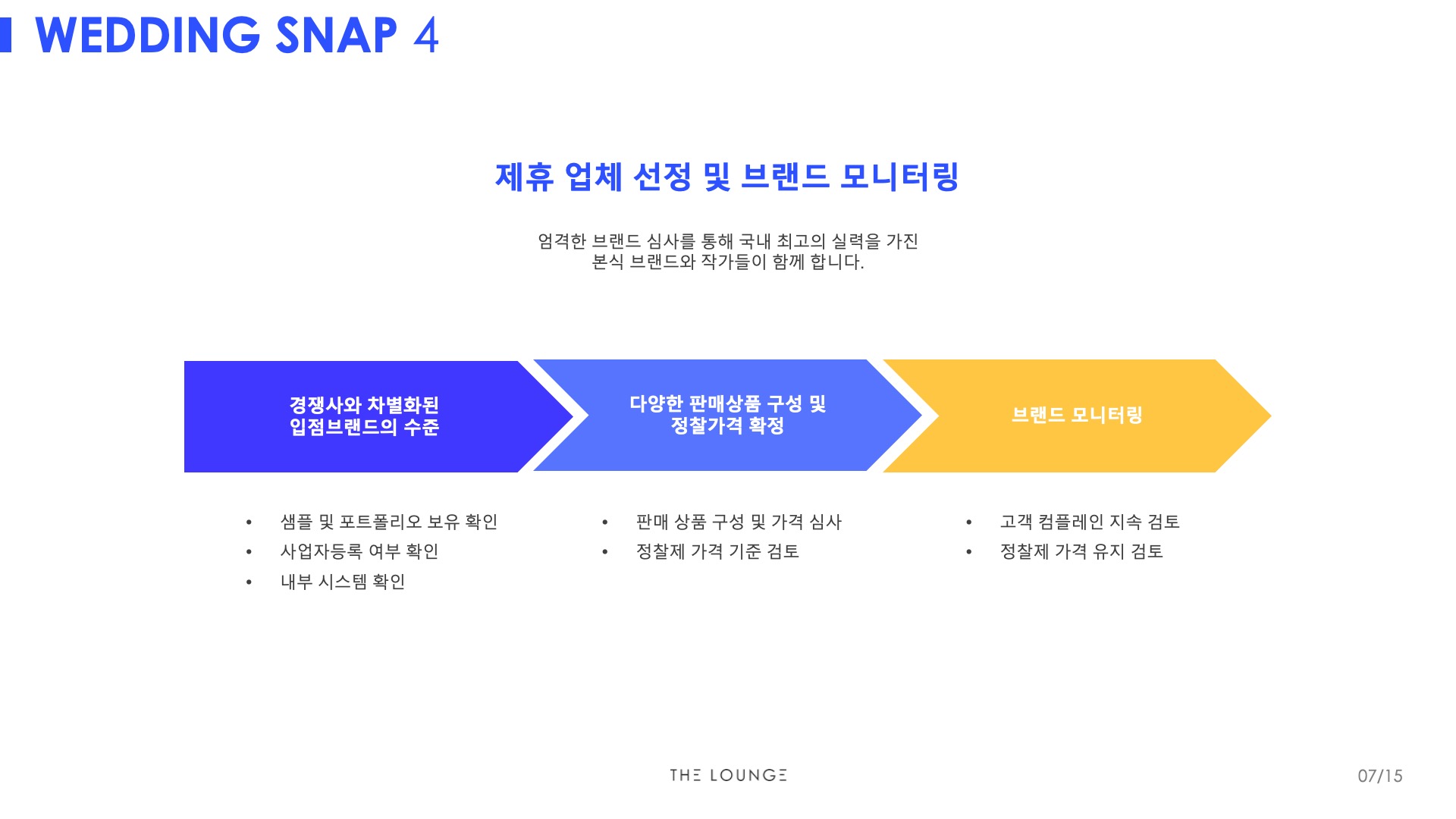 WEDDING SNAP 4

제휴 업체 선정 및 브랜드 모니터링

엄격한 브랜드 심사를 통해 국내 최고의 실력을 가진 본식 브랜드와 작가들이 함께 합니다.

경쟁사와 차별화된 입점브랜드의 수준

다양한 판매상품 구성 및 정찰가격 확정

브랜드 모니터링

• 샘플 및 포트폴리오 보유 확인
• 사업자등록 여부 확인
• 내부 시스템 확인

• 판매 상품 구성 및 가격 심사
• 정찰제 가격 기준 검토

• 고객 컴플레인 지속 검토
• 정찰제 가격 유지 검토

THE LOUNGE

07/15